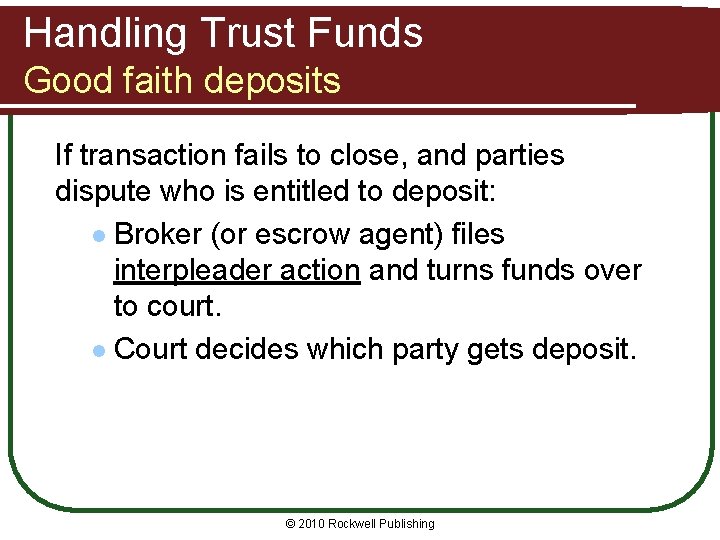 Handling Trust Funds
Good faith deposits

If transaction fails to close, and parties dispute who is entitled to deposit:

- Broker (or escrow agent) files interpleader action and turns funds over to court.
- Court decides which party gets deposit.

© 2010 Rockwell Publishing